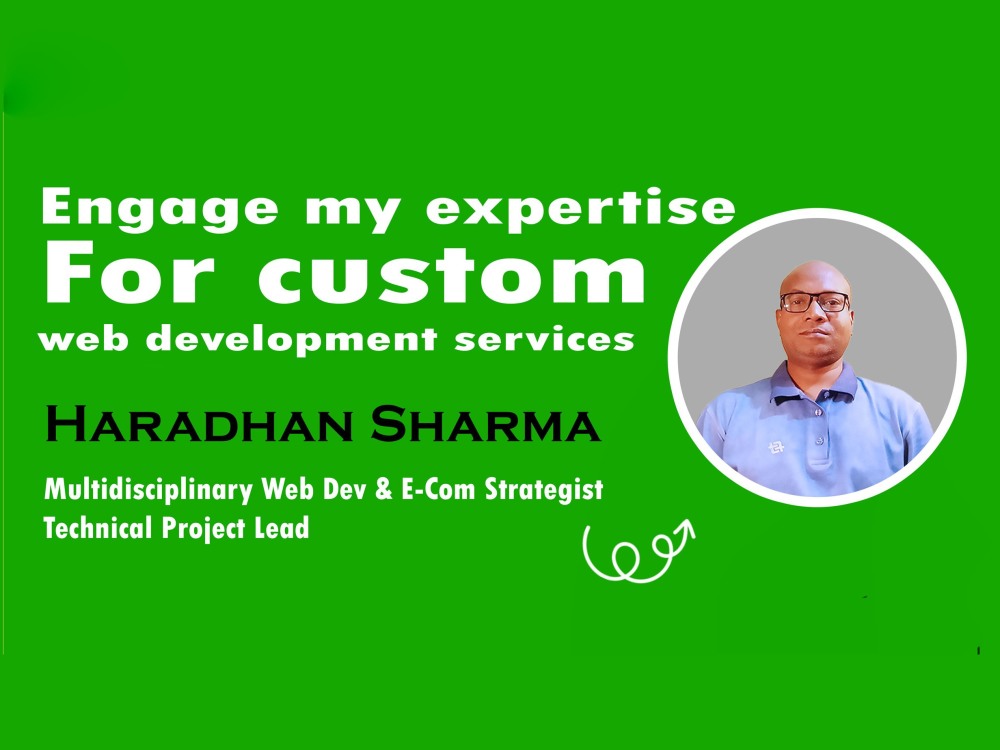 Engage my expertise
For custom
web development services

Haradhan Sharma

Multidisciplinary Web Dev & E-Com Strategist
Technical Project Lead